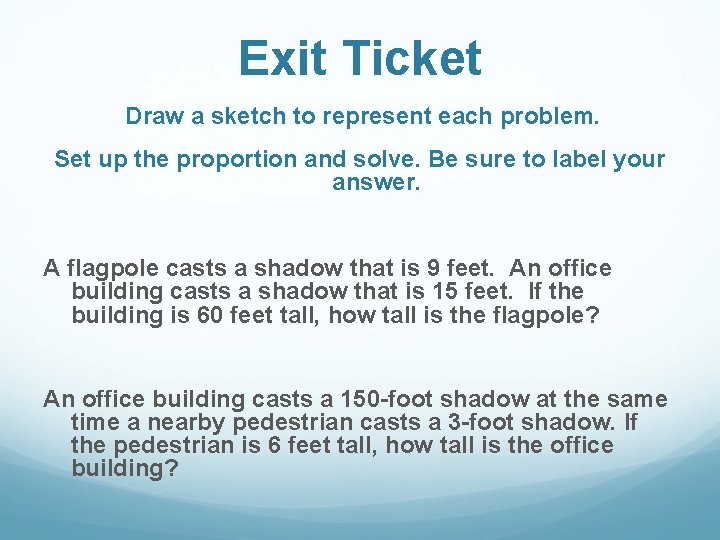 Exit Ticket

Draw a sketch to represent each problem.

Set up the proportion and solve. Be sure to label your answer.

A flagpole casts a shadow that is 9 feet. An office building casts a shadow that is 15 feet. If the building is 60 feet tall, how tall is the flagpole?

An office building casts a 150-foot shadow at the same time a nearby pedestrian casts a 3-foot shadow. If the pedestrian is 6 feet tall, how tall is the office building?